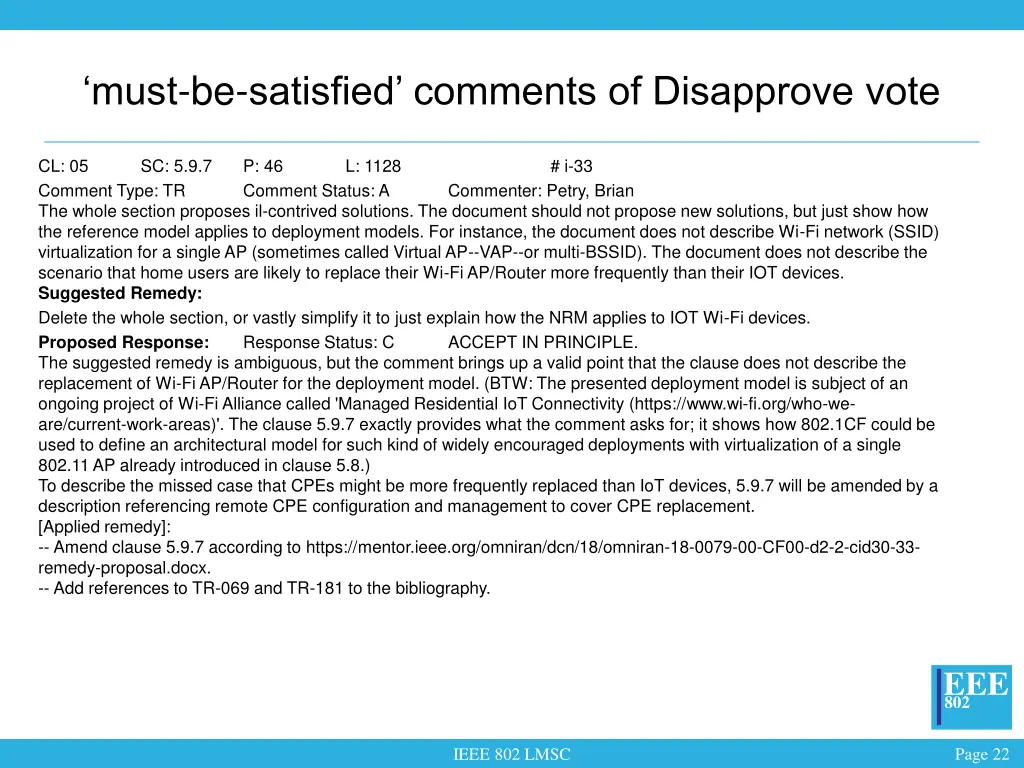 ‘must-be-satisfied’ comments of Disapprove vote

CL: 05 SC: 5.9.7 P: 46 L: 1128 # i-33
Comment Type: TR Comment Status: A Commenter: Petry, Brian
The whole section proposes il-contrived solutions. The document should not propose new solutions, but just show how the reference model applies to deployment models. For instance, the document does not describe Wi-Fi network (SSID) virtualization for a single AP (sometimes called Virtual AP--VAP--or multi-BSSID). The document does not describe the scenario that home users are likely to replace their Wi-Fi AP/Router more frequently than their IOT devices.
Suggested Remedy:
Delete the whole section, or vastly simplify it to just explain how the NRM applies to IOT Wi-Fi devices.
Proposed Response: Response Status: C ACCEPT IN PRINCIPLE.
The suggested remedy is ambiguous, but the comment brings up a valid point that the clause does not describe the replacement of Wi-Fi AP/Router for the deployment model. (BTW: The presented deployment model is subject of an ongoing project of Wi-Fi Alliance called 'Managed Residential IoT Connectivity (https://www.wi-fi.org/who-we-are/current-work-areas)'. The clause 5.9.7 exactly provides what the comment asks for; it shows how 802.1CF could be used to define an architectural model for such kind of widely encouraged deployments with virtualization of a single 802.11 AP already introduced in clause 5.8.)
To describe the missed case that CPEs might be more frequently replaced than IoT devices, 5.9.7 will be amended by a description referencing remote CPE configuration and management to cover CPE replacement.
[Applied remedy]:
-- Amend clause 5.9.7 according to https://mentor.ieee.org/omniran/dcn/18/omniran-18-0079-00-CF00-d2-2-cid30-33-remedy-proposal.docx.
-- Add references to TR-069 and TR-181 to the bibliography.

EEE
802

IEEE 802 LMSC

Page 22